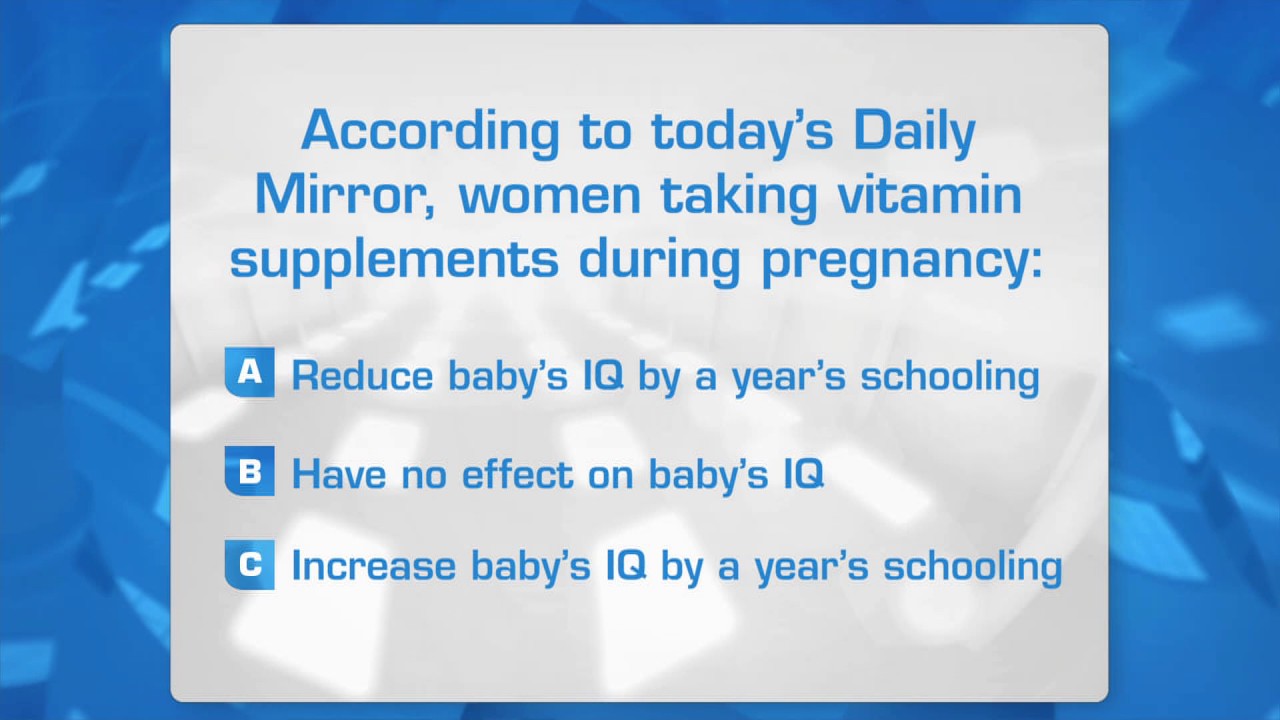 According to today's Daily Mirror, women taking vitamin supplements during pregnancy:

A Reduce baby's IQ by a year's schooling

B Have no effect on baby's IQ

C Increase baby's IQ by a year's schooling